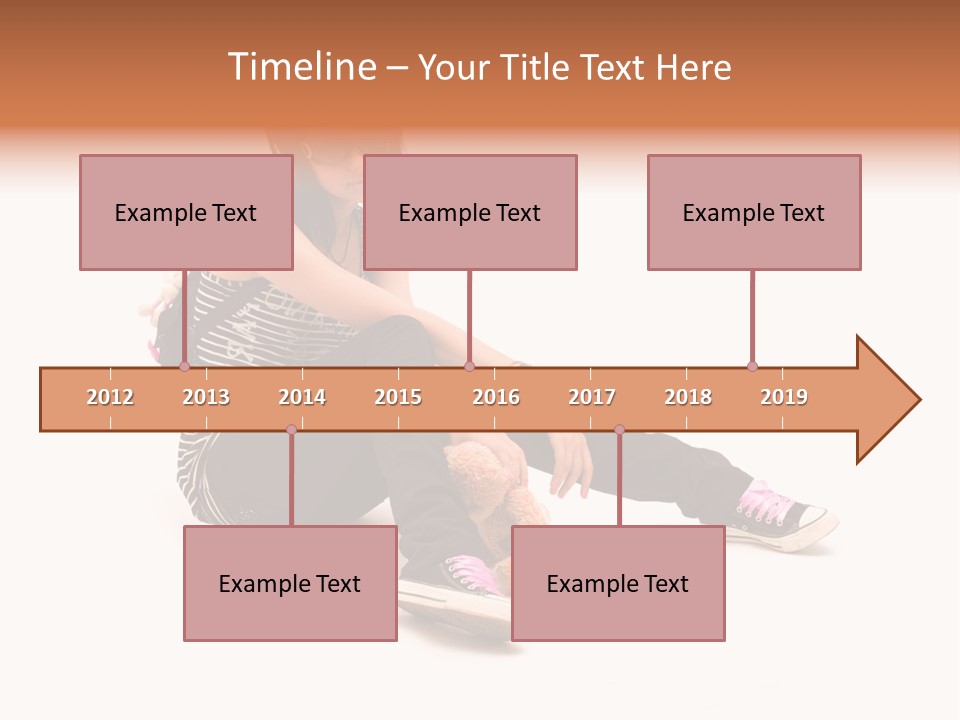 Timeline – Your Title Text Here

Example Text

Example Text

Example Text

2012 2013 2014 2015 2016 2017 2018 2019

Example Text

Example Text